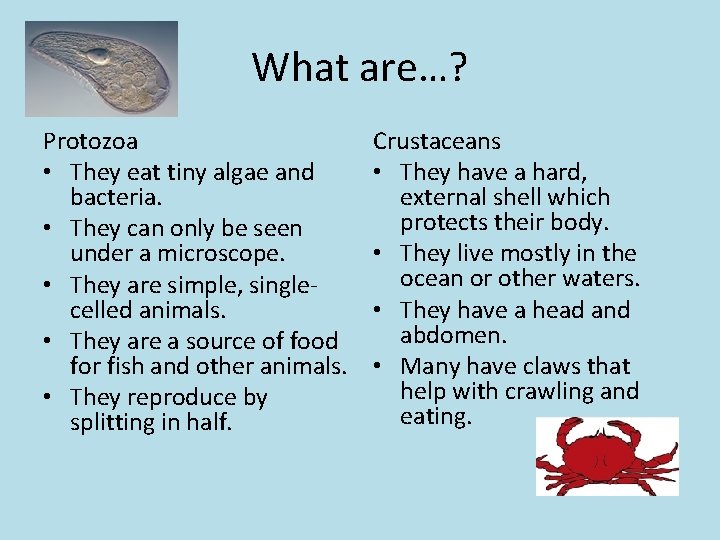 What are…?

Protozoa
• They eat tiny algae and bacteria.
• They can only be seen under a microscope.
• They are simple, single-celled animals.
• They are a source of food for fish and other animals.
• They reproduce by splitting in half.

Crustaceans
• They have a hard, external shell which protects their body.
• They live mostly in the ocean or other waters.
• They have a head and abdomen.
• Many have claws that help with crawling and eating.